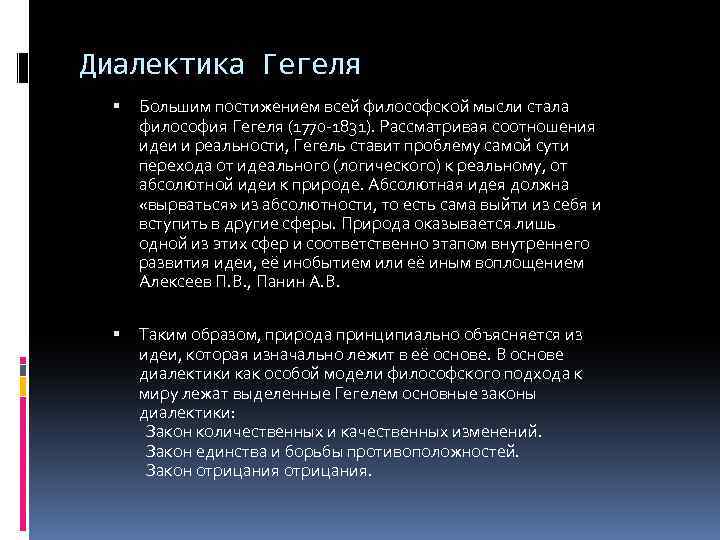 Диалектика Гегеля

▪ Большим постижением всей философской мысли стала философия Гегеля (1770-1831). Рассматривая соотношения идеи и реальности, Гегель ставит проблему самой сути перехода от идеального (логического) к реальному, от абсолютной идеи к природе. Абсолютная идея должна «вырваться» из абсолютности, то есть сама выйти из себя и вступить в другие сферы. Природа оказывается лишь одной из этих сфер и соответственно этапом внутреннего развития идеи, её инобытием или её иным воплощением Алексеев П.В., Панин А.В.

▪ Таким образом, природа принципиально объясняется из идеи, которая изначально лежит в её основе. В основе диалектики как особой модели философского подхода к миру лежат выделенные Гегелем основные законы диалектики:
Закон количественных и качественных изменений.
Закон единства и борьбы противоположностей.
Закон отрицания отрицания.